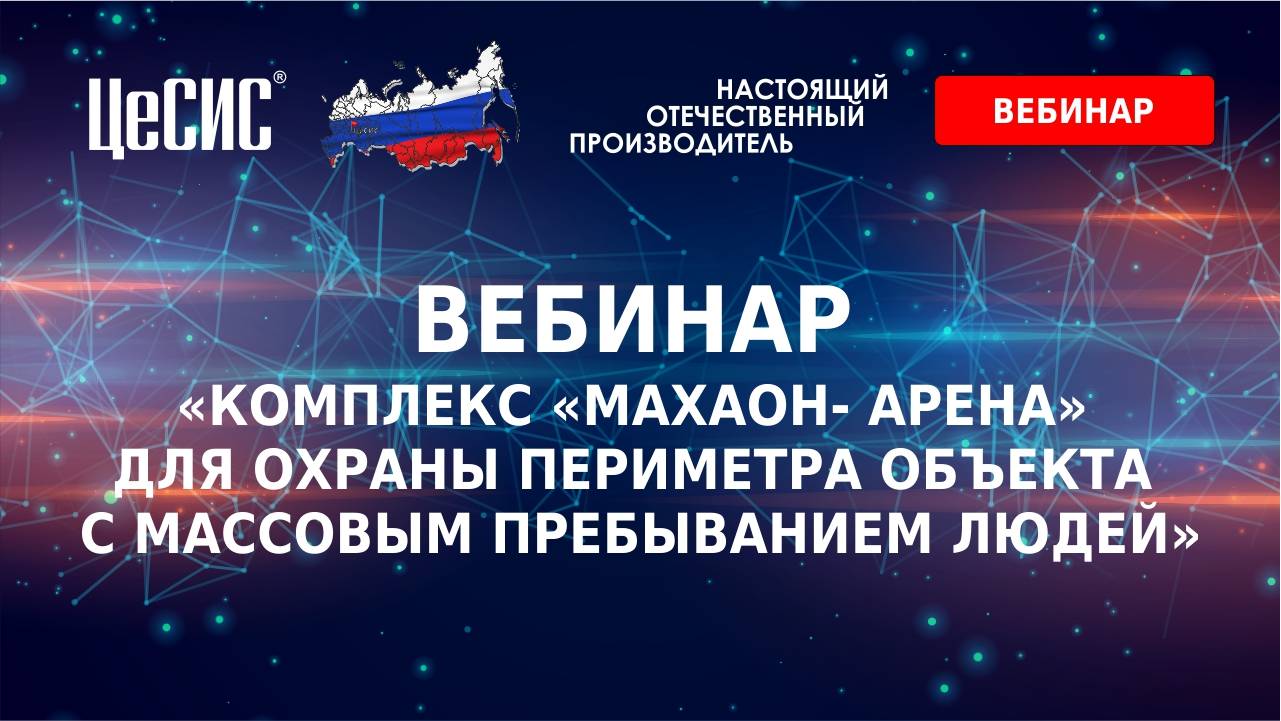 ЦеСИС®

НАСТОЯЩИЙ ОТЕЧЕСТВЕННЫЙ ПРОИЗВОДИТЕЛЬ

ВЕБИНАР

ВЕБИНАР
«КОМПЛЕКС «МАХАОН- АРЕНА» ДЛЯ ОХРАНЫ ПЕРИМЕТРА ОБЪЕКТА С МАССОВЫМ ПРЕБЫВАНИЕМ ЛЮДЕЙ»